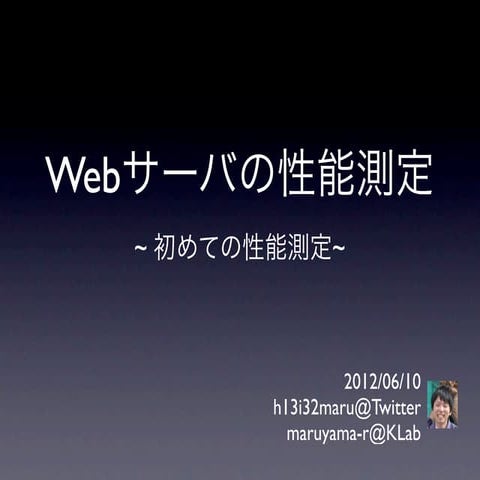 Webサーバの性能測定

~ 初めての性能測定~

2012/06/10
h13i32maru@Twitter
maruyama-r@KLab